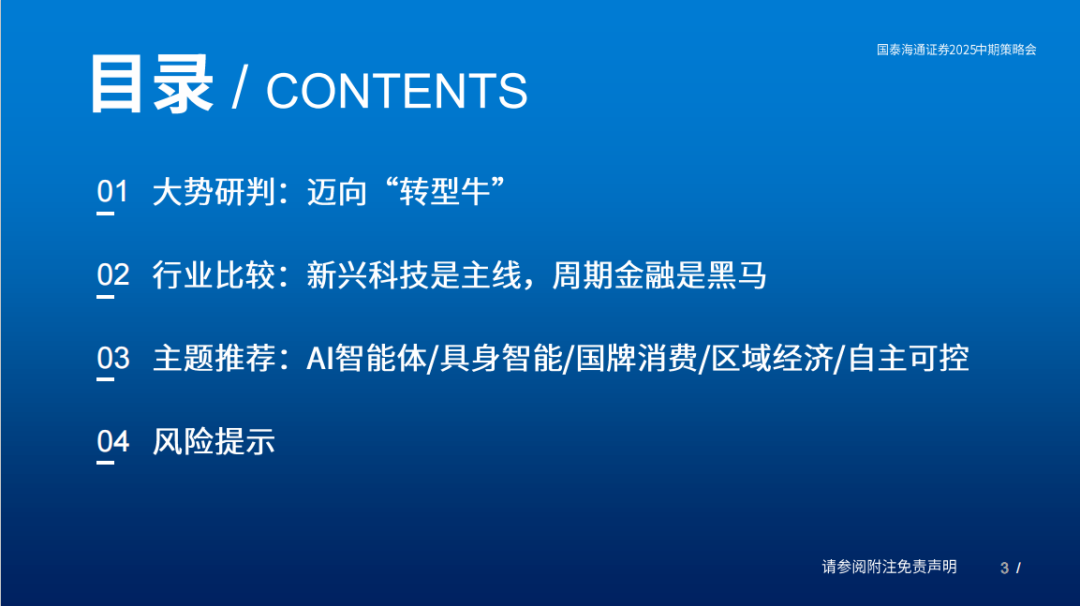 国泰海通证券2025中期策略会

目录 / CONTENTS

01 大势研判：迈向“转型牛”

02 行业比较：新兴科技是主线，周期金融是黑马

03 主题推荐：AI智能体/具身智能/国牌消费/区域经济/自主可控

04 风险提示

请参阅附注免责声明

3 /